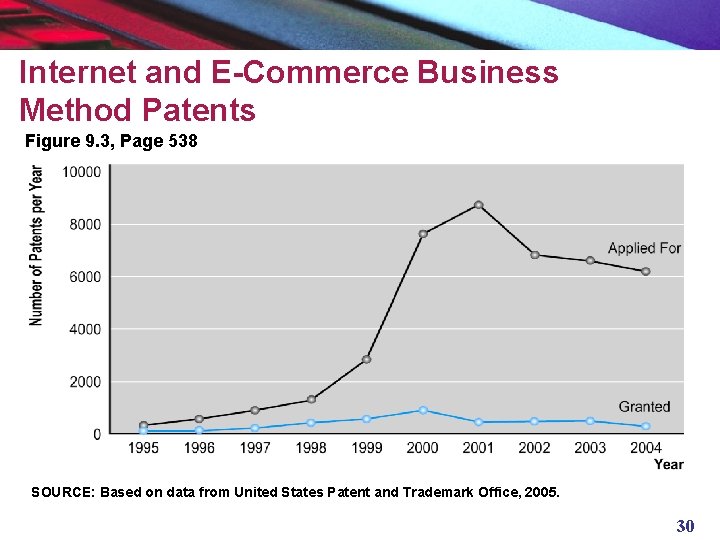 Internet and E-Commerce Business Method Patents

Figure 9.3, Page 538

Number of Patents per Year

10000
8000
6000
4000
2000
0

Applied For

Granted

1995 1996 1997 1998 1999 2000 2001 2002 2003 2004

Year

SOURCE: Based on data from United States Patent and Trademark Office, 2005.

30